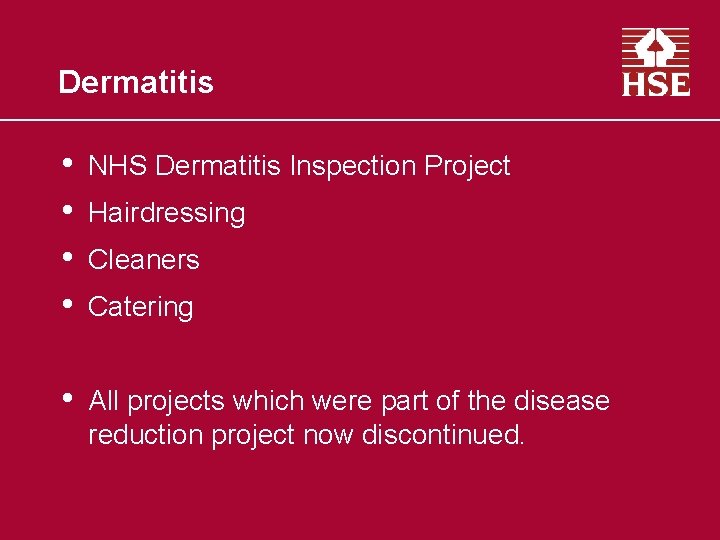 Dermatitis

HSE

• NHS Dermatitis Inspection Project
• Hairdressing
• Cleaners
• Catering

• All projects which were part of the disease reduction project now discontinued.